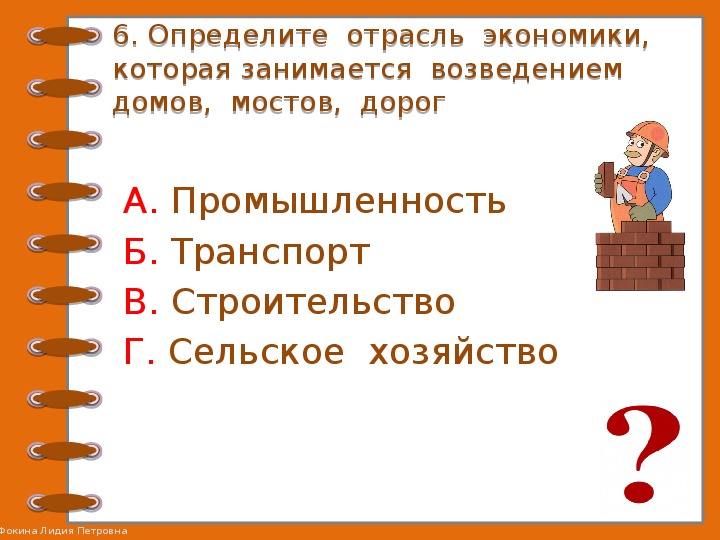 6. Определите отрасль экономики, которая занимается возведением домов, мостов, дорог

А. Промышленность
Б. Транспорт
В. Строительство
Г. Сельское хозяйство

?

Фокина Лидия Петровна